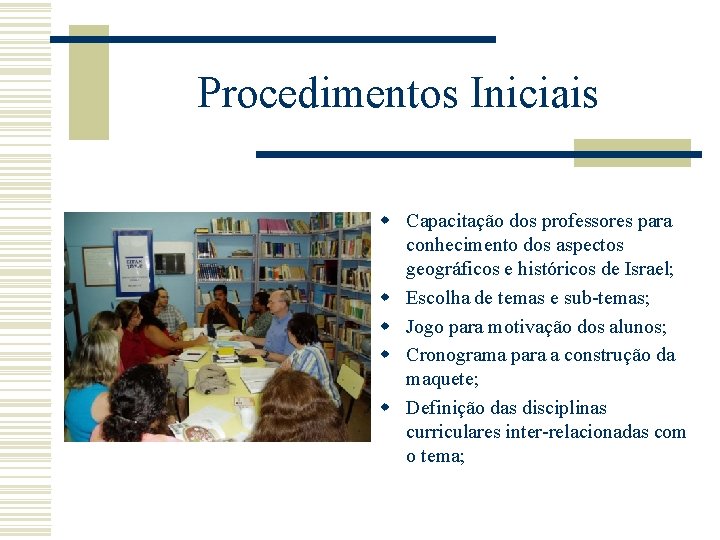 Procedimentos Iniciais

- Capacitação dos professores para conhecimento dos aspectos geográficos e históricos de Israel;
- Escolha de temas e sub-temas;
- Jogo para motivação dos alunos;
- Cronograma para a construção da maquete;
- Definição das disciplinas curriculares inter-relacionadas com o tema;